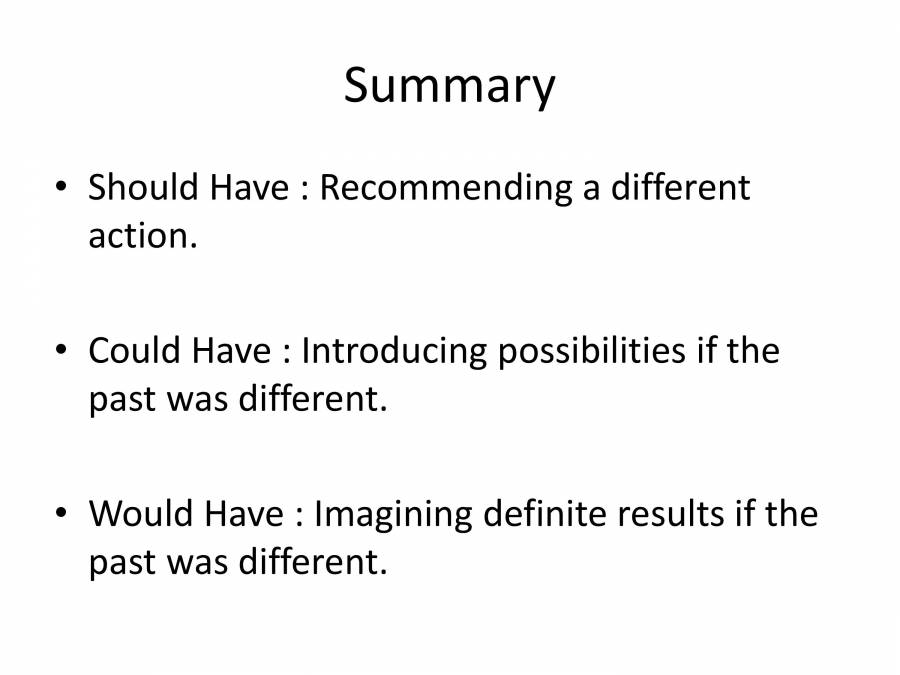 Summary

• Should Have : Recommending a different action.

• Could Have : Introducing possibilities if the past was different.

• Would Have : Imagining definite results if the past was different.